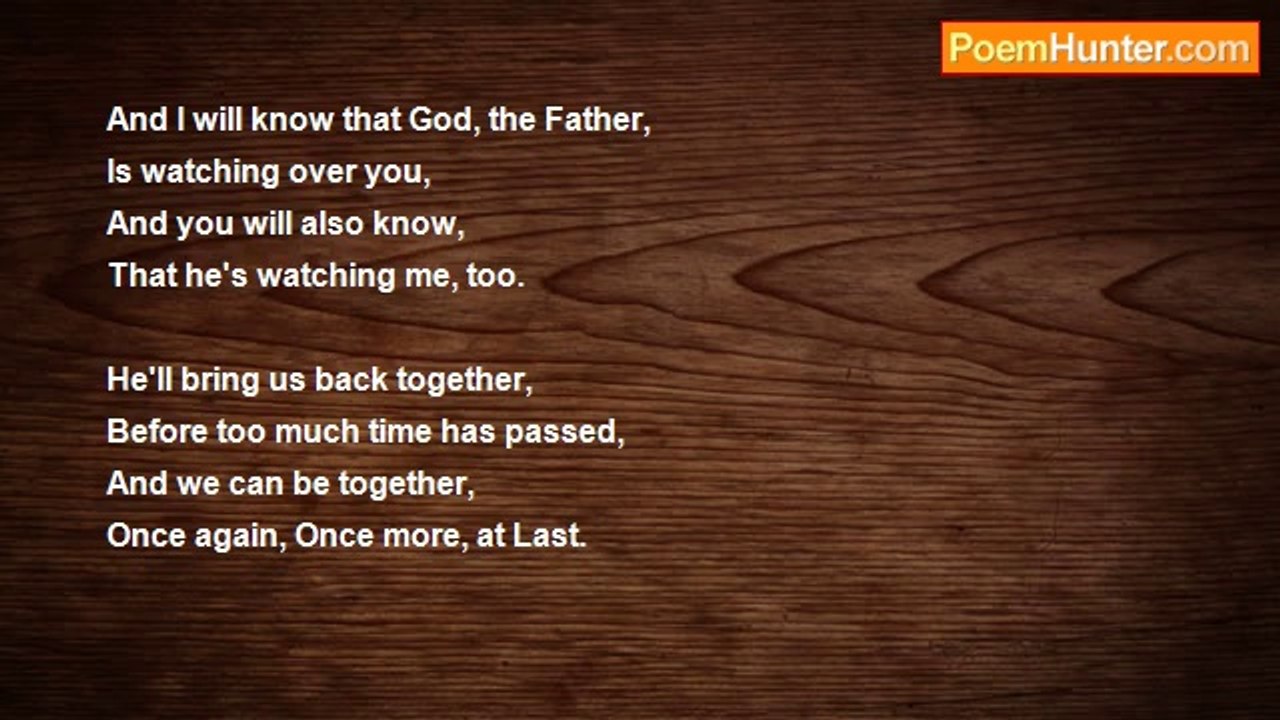 PoemHunter.com

And I will know that God, the Father,
Is watching over you,
And you will also know,
That he's watching me, too.

He'll bring us back together,
Before too much time has passed,
And we can be together,
Once again, Once more, at Last.